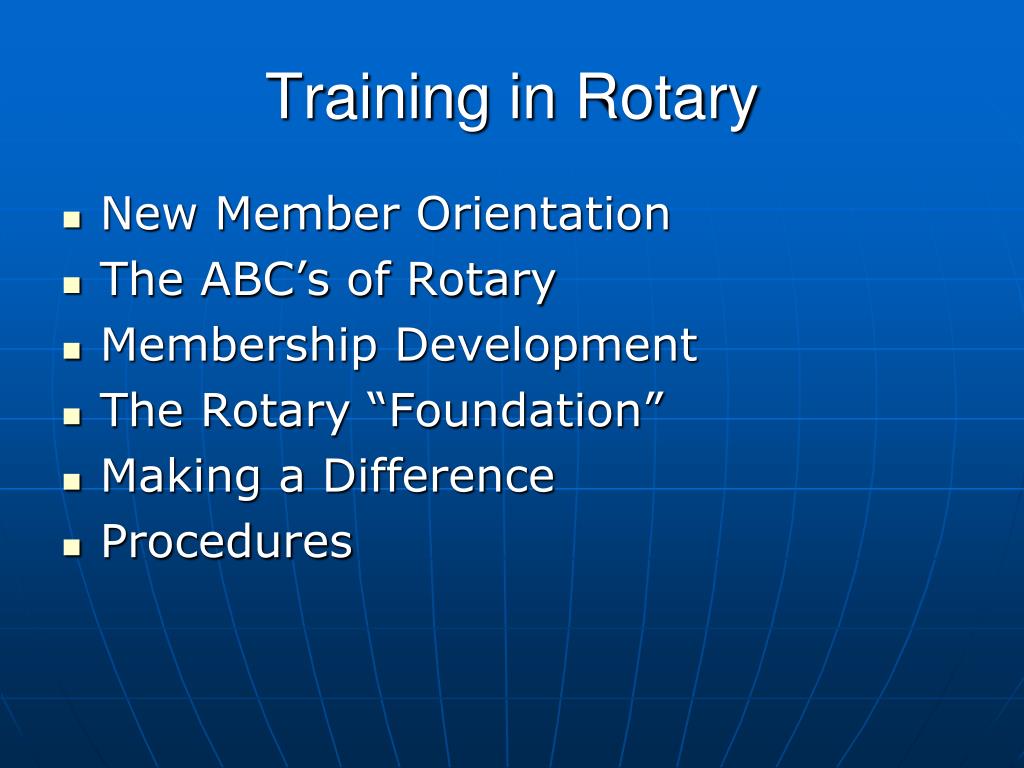 Training in Rotary

- New Member Orientation
- The ABC’s of Rotary
- Membership Development
- The Rotary “Foundation”
- Making a Difference
- Procedures